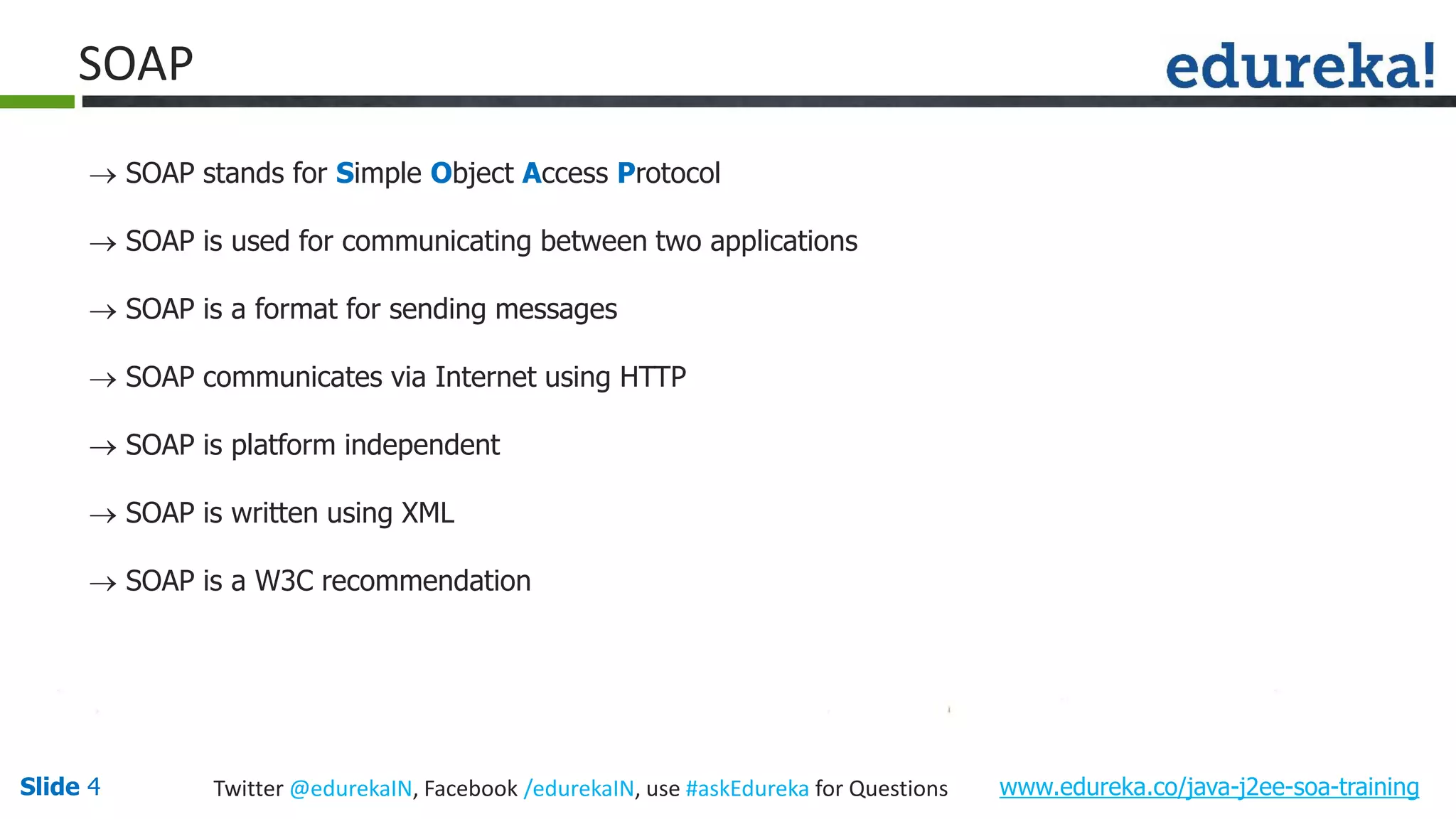 SOAP

edureka!

→ SOAP stands for Simple Object Access Protocol

→ SOAP is used for communicating between two applications

→ SOAP is a format for sending messages

→ SOAP communicates via Internet using HTTP

→ SOAP is platform independent

→ SOAP is written using XML

→ SOAP is a W3C recommendation

Slide 4

Twitter @edurekaIN, Facebook /edurekaIN, use #askEdureka for Questions

www.edureka.co/java-j2ee-soa-training